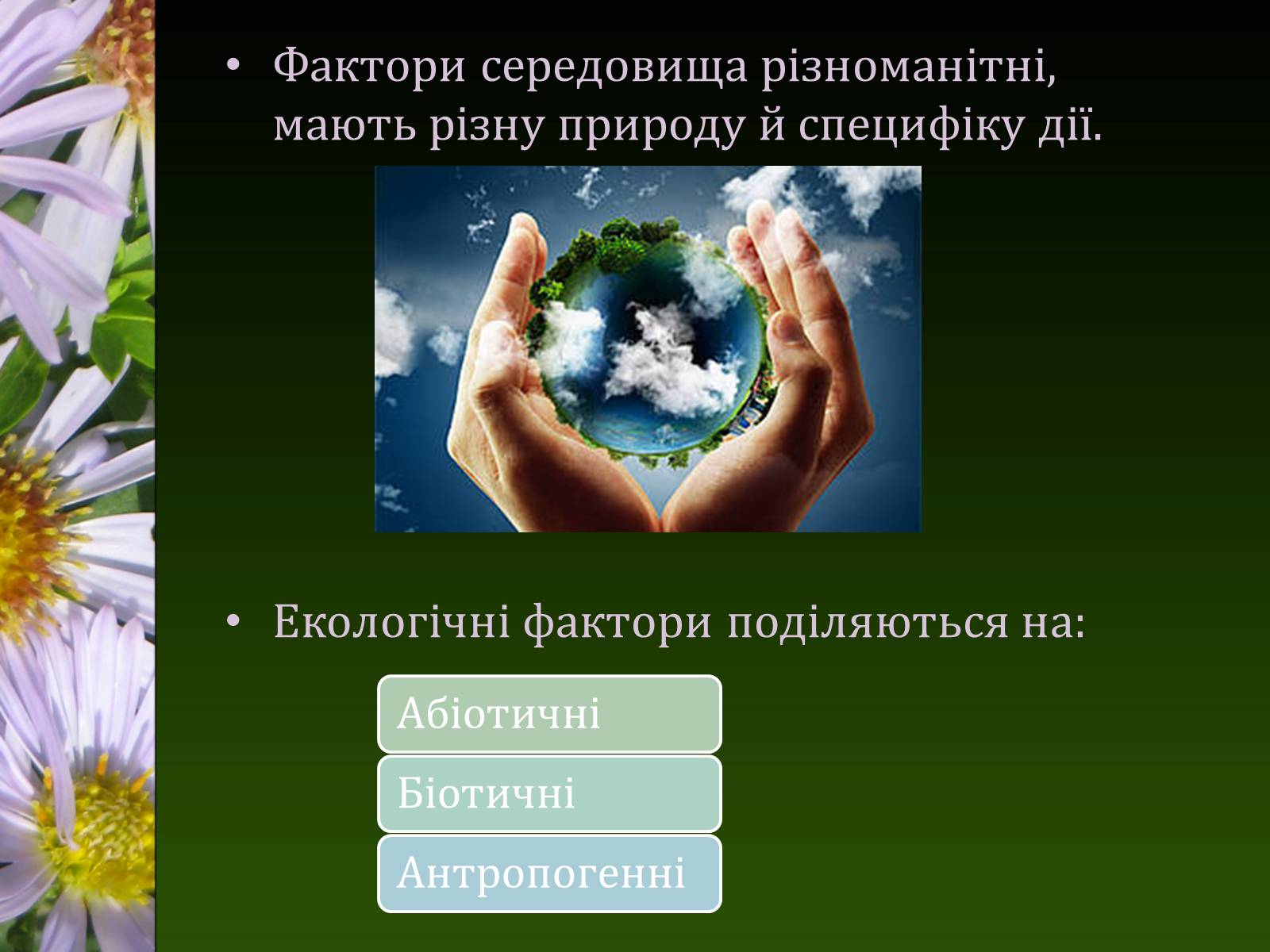 • Фактори середовища різноманітні, мають різну природу й специфіку дії.

• Екологічні фактори поділяються на:

Абіотичні

Біотичні

Антропогенні